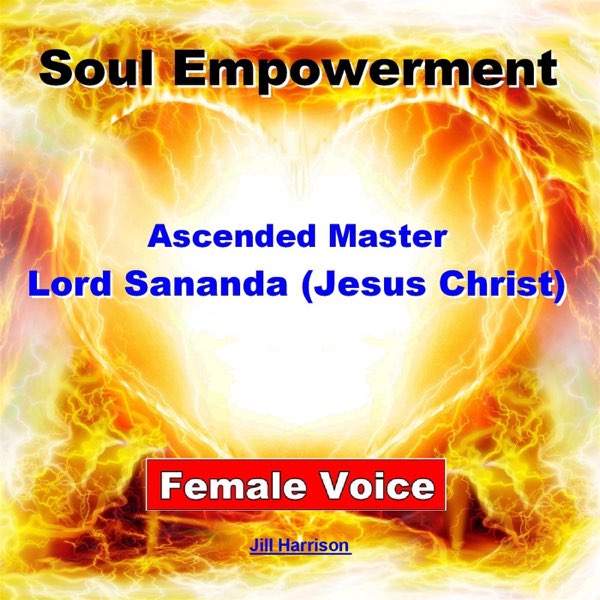 Soul Empowerment

Ascended Master
Lord Sananda (Jesus Christ)

Female Voice

Jill Harrison